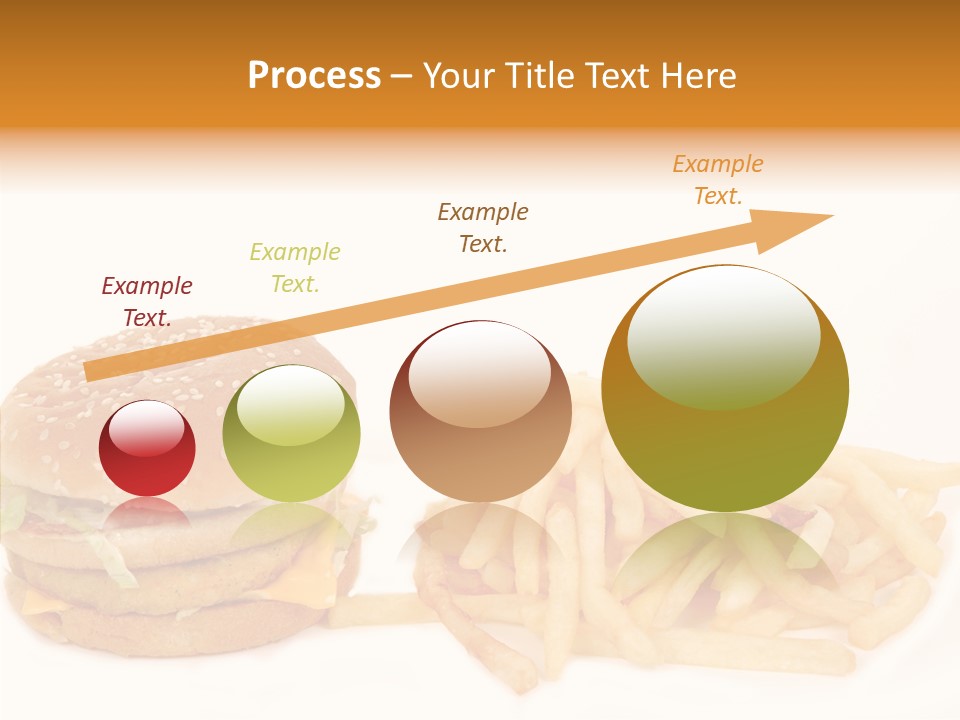 Process – Your Title Text Here

Example Text.

Example Text.

Example Text.

Example Text.